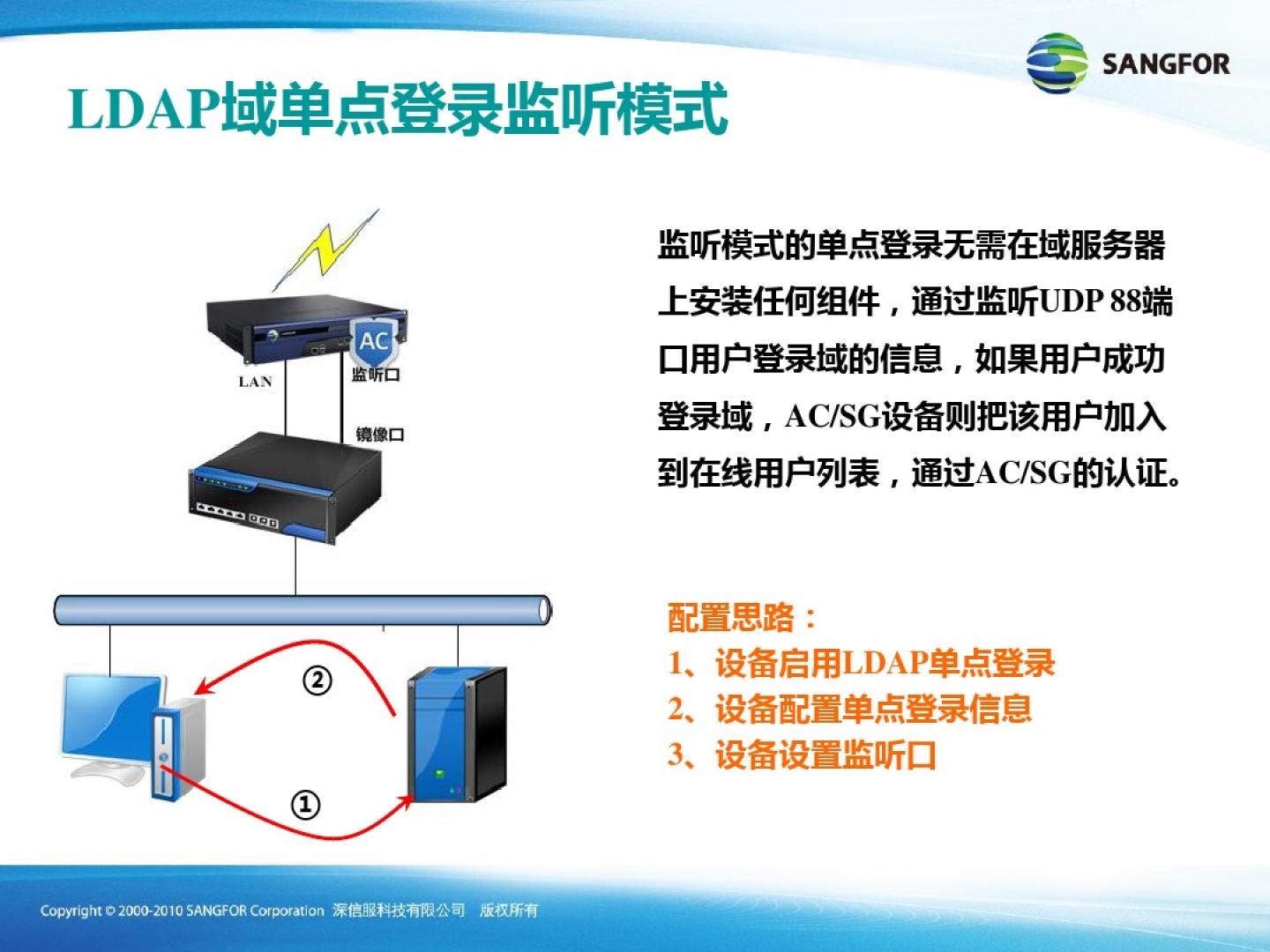 SANGFOR

LDAP域单点登录监听模式

AC

LAN

监听口

镜像口

②

①

监听模式的单点登录无需在域服务器上安装任何组件，通过监听UDP 88端口用户登录域的信息，如果用户成功登录域，AC/SG设备则把该用户加入到在线用户列表，通过AC/SG的认证。

配置思路：
1、设备启用LDAP单点登录
2、设备配置单点登录信息
3、设备设置监听口

Copyright © 2000-2010 SANGFOR Corporation 深信服科技有限公司 版权所有